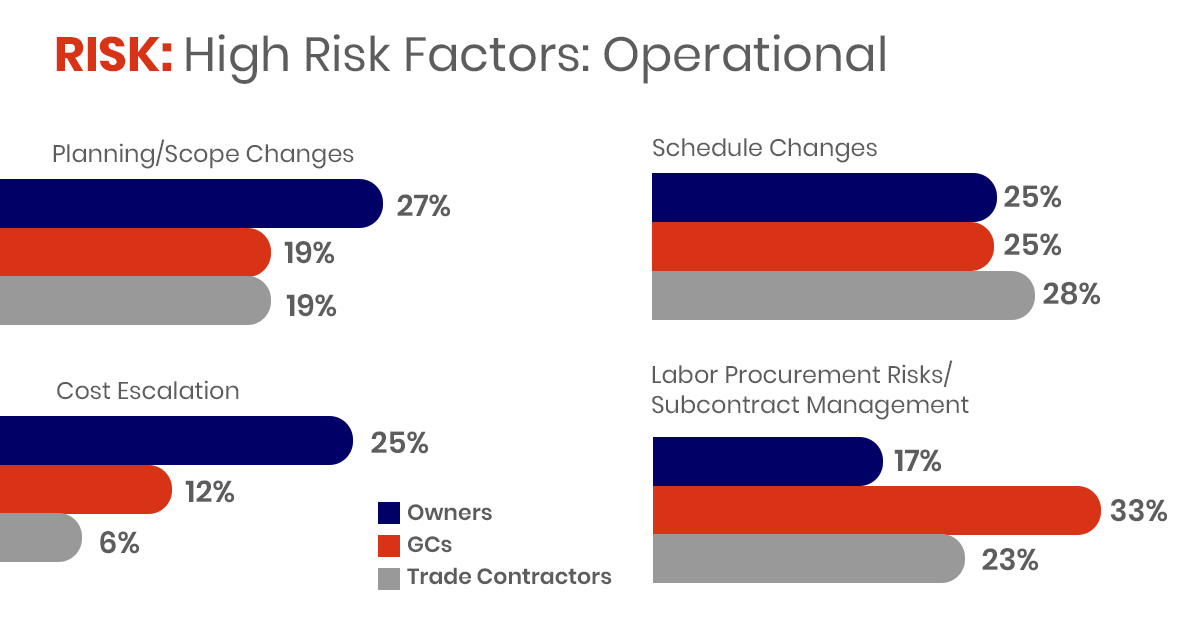 RISK: High Risk Factors: Operational

Planning/Scope Changes

27%

19%

19%

Cost Escalation

25%

12%

6%

Owners
GCs
Trade Contractors

Schedule Changes

25%

25%

28%

Labor Procurement Risks/ Subcontract Management

17%

33%

23%